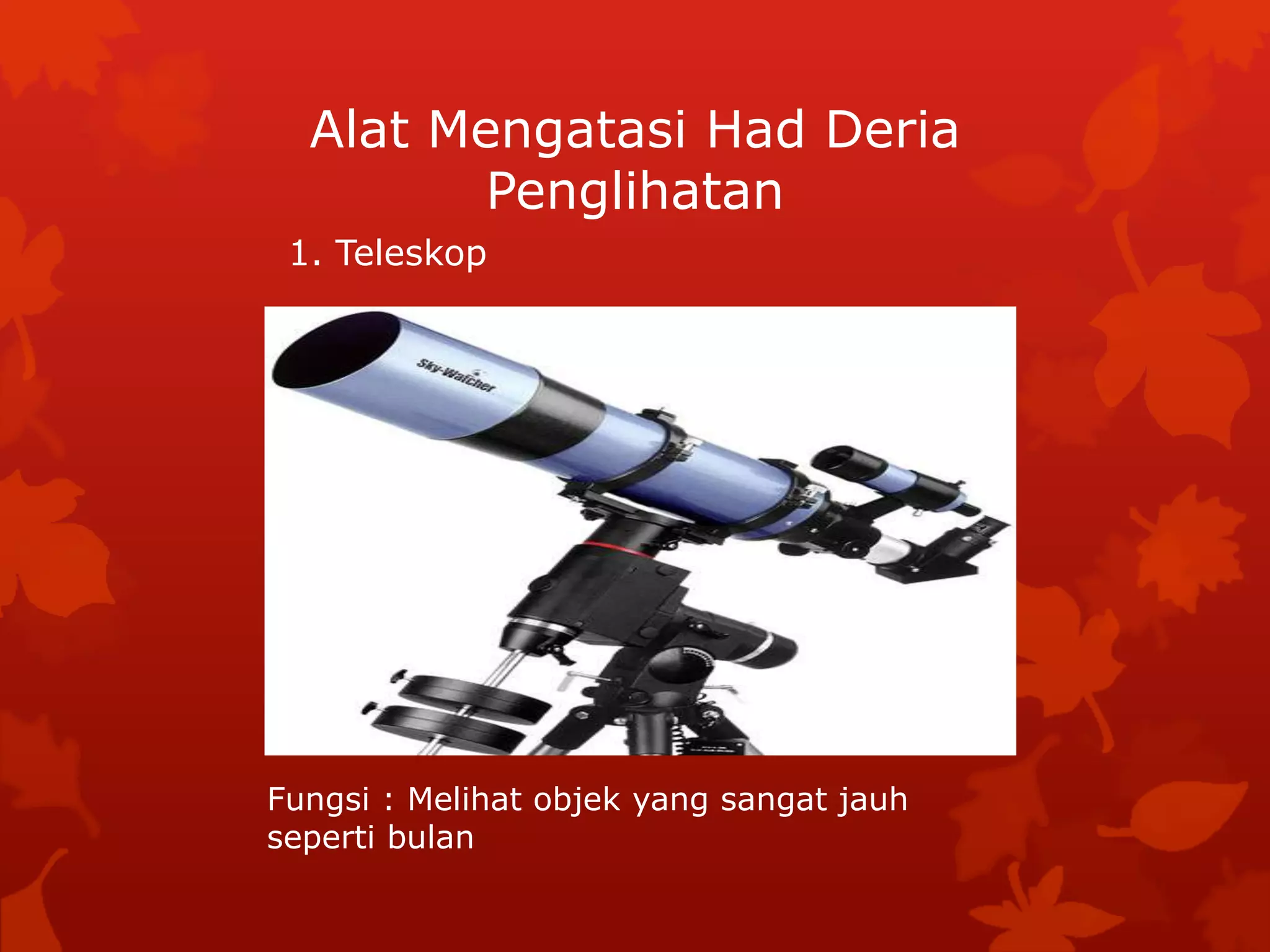 Alat Mengatasi Had Deria Penglihatan

1. Teleskop

Sky-Watcher

Fungsi : Melihat objek yang sangat jauh seperti bulan